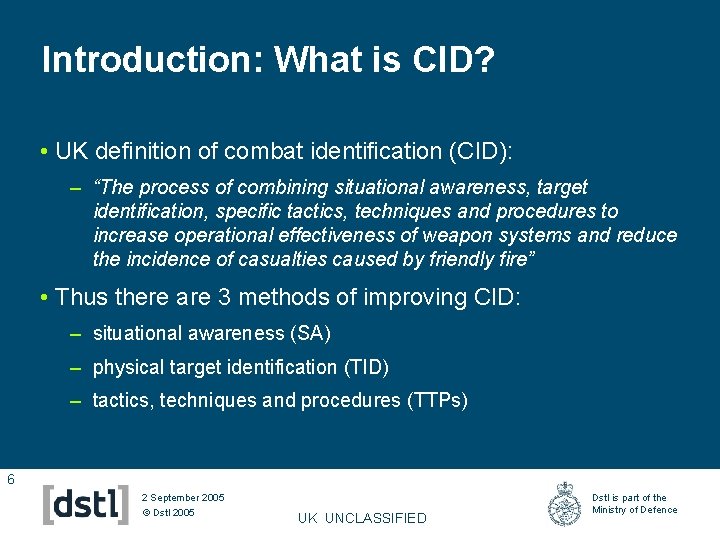 Introduction: What is CID?

• UK definition of combat identification (CID):

– "The process of combining situational awareness, target identification, specific tactics, techniques and procedures to increase operational effectiveness of weapon systems and reduce the incidence of casualties caused by friendly fire"

• Thus there are 3 methods of improving CID:

– situational awareness (SA)

– physical target identification (TID)

– tactics, techniques and procedures (TTPs)

6

[dstl]

2 September 2005
© Dstl 2005

UK UNCLASSIFIED

Dstl is part of the Ministry of Defence